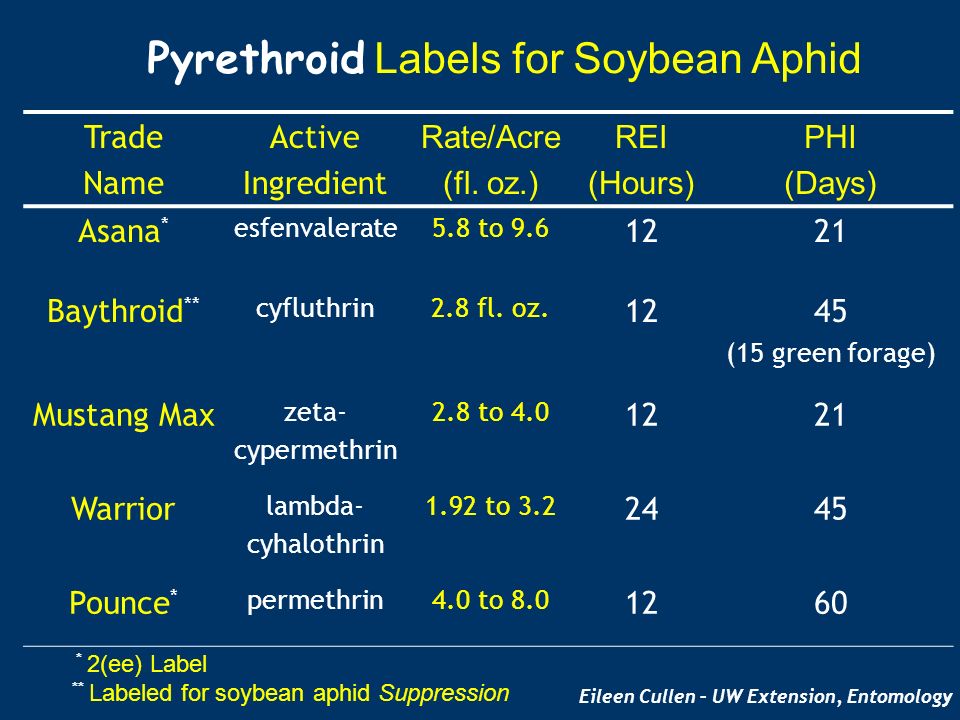 Pyrethroid Labels for Soybean Aphid

| Trade Name | Active Ingredient | Rate/Acre (fl. oz.) | REI (Hours) | PHI (Days) |
|---|---|---|---|---|
| Asana$^{*}$ | esfenvalerate | 5.8 to 9.6 | 12 | 21 |
| Baythroid$^{**}$ | cyfluthrin | 2.8 fl. oz. | 12 | 45 (15 green forage) |
| Mustang Max | zeta-cypermethrin | 2.8 to 4.0 | 12 | 21 |
| Warrior | lambda-cyhalothrin | 1.92 to 3.2 | 24 | 45 |
| Pounce$^{*}$ | permethrin | 4.0 to 8.0 | 12 | 60 |

$^{*}$ 2(ee) Label
$^{**}$ Labeled for soybean aphid Suppression

Eileen Cullen – UW Extension, Entomology